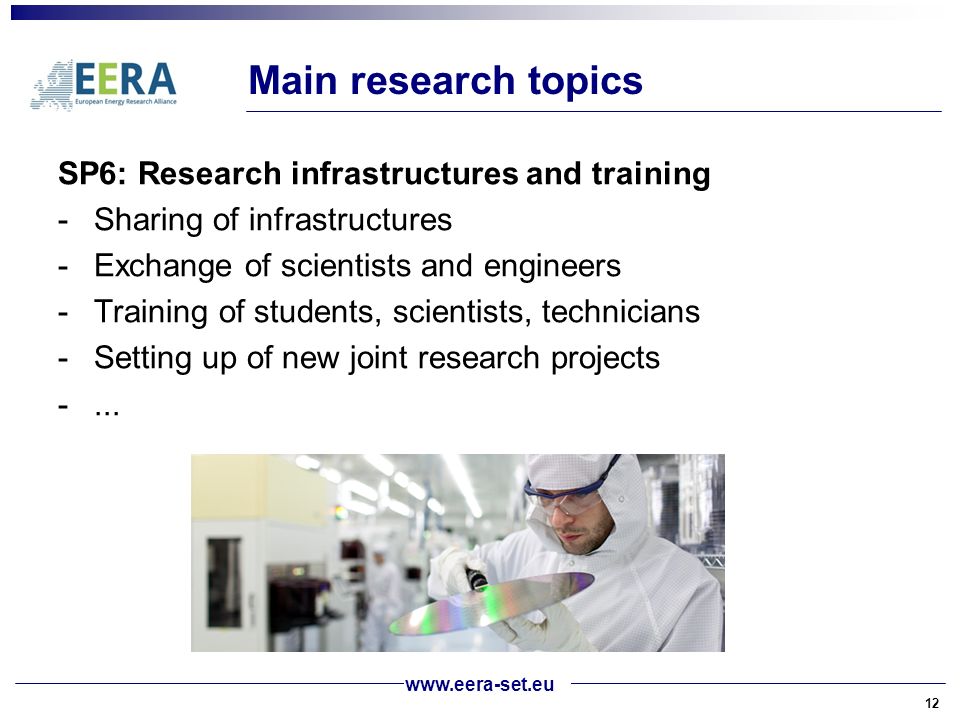 EERA
European Energy Research Alliance

Main research topics

SP6: Research infrastructures and training
- Sharing of infrastructures
- Exchange of scientists and engineers
- Training of students, scientists, technicians
- Setting up of new joint research projects
- ...

www.eera-set.eu

12